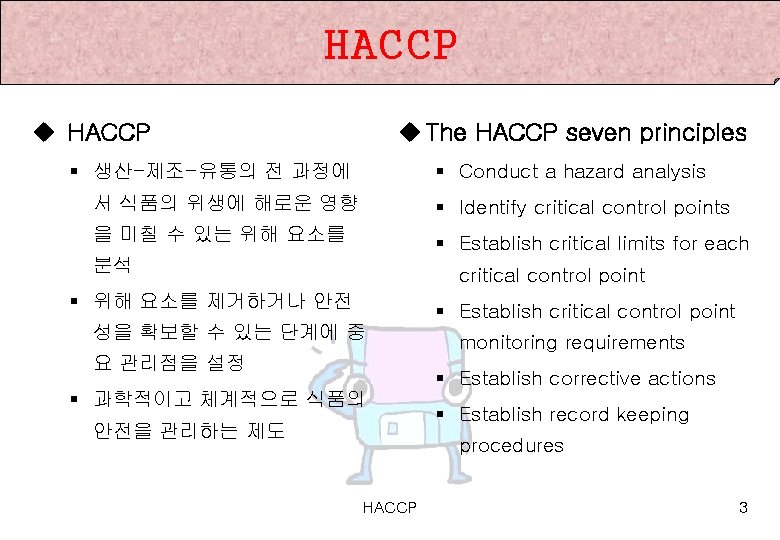 HACCP

◆ HACCP

▪ 생산-제조-유통의 전 과정에서 식품의 위생에 해로운 영향을 미칠 수 있는 위해 요소를 분석

▪ 위해 요소를 제거하거나 안전성을 확보할 수 있는 단계에 중요 관리점을 설정

▪ 과학적이고 체계적으로 식품의 안전을 관리하는 제도

◆ The HACCP seven principles

▪ Conduct a hazard analysis

▪ Identify critical control points

▪ Establish critical limits for each critical control point

▪ Establish critical control point monitoring requirements

▪ Establish corrective actions

▪ Establish record keeping procedures

HACCP

3